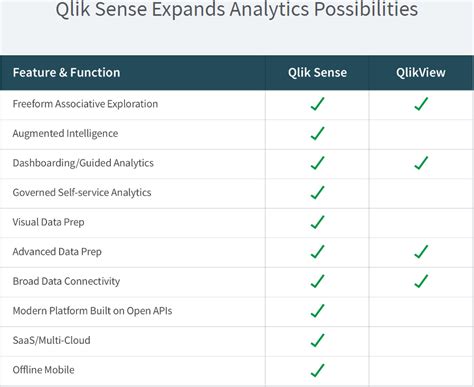 Qlik Sense Expands Analytics Possibilities

| Feature & Function | Qlik Sense | QlikView |
|---|---|---|
| Freeform Associative Exploration | ✓ | ✓ |
| Augmented Intelligence | ✓ | |
| Dashboarding/Guided Analytics | ✓ | ✓ |
| Governed Self-service Analytics | ✓ | |
| Visual Data Prep | ✓ | |
| Advanced Data Prep | ✓ | ✓ |
| Broad Data Connectivity | ✓ | ✓ |
| Modern Platform Built on Open APIs | ✓ | |
| SaaS/Multi-Cloud | ✓ | |
| Offline Mobile | ✓ | |